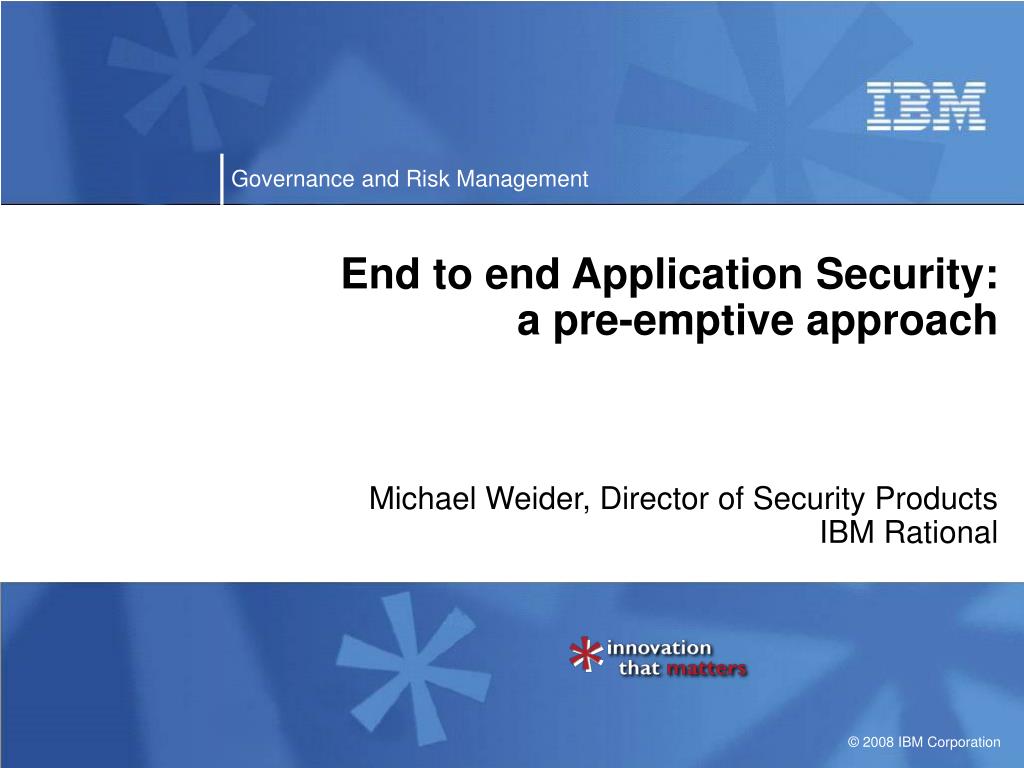 IBM

Governance and Risk Management

End to end Application Security:
a pre-emptive approach

Michael Weider, Director of Security Products
IBM Rational

innovation
that matters

© 2008 IBM Corporation